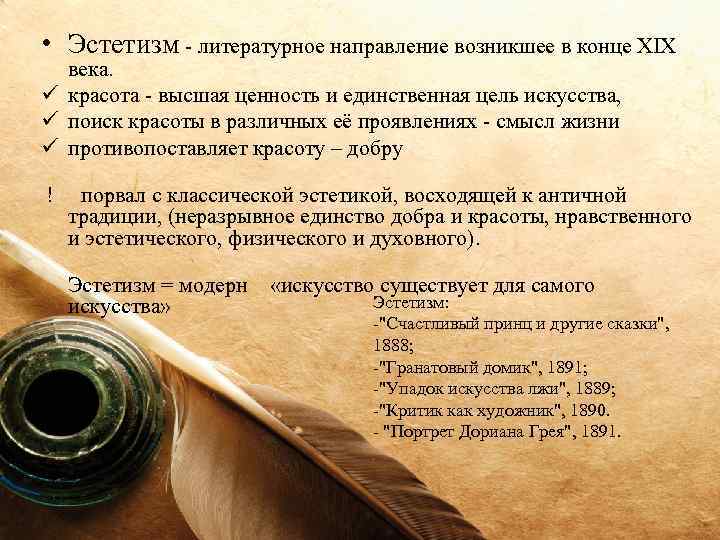 • Эстетизм - литературное направление возникшее в конце XIX века.
✓ красота - высшая ценность и единственная цель искусства,
✓ поиск красоты в различных её проявлениях - смысл жизни
✓ противопоставляет красоту – добру

! порвал с классической эстетикой, восходящей к античной традиции, (неразрывное единство добра и красоты, нравственного и эстетического, физического и духовного).

Эстетизм = модерн «искусство существует для самого искусства»

Эстетизм:
-"Счастливый принц и другие сказки", 1888;
-"Гранатовый домик", 1891;
-"Упадок искусства лжи", 1889;
-"Критик как художник", 1890.
- "Портрет Дориана Грея", 1891.